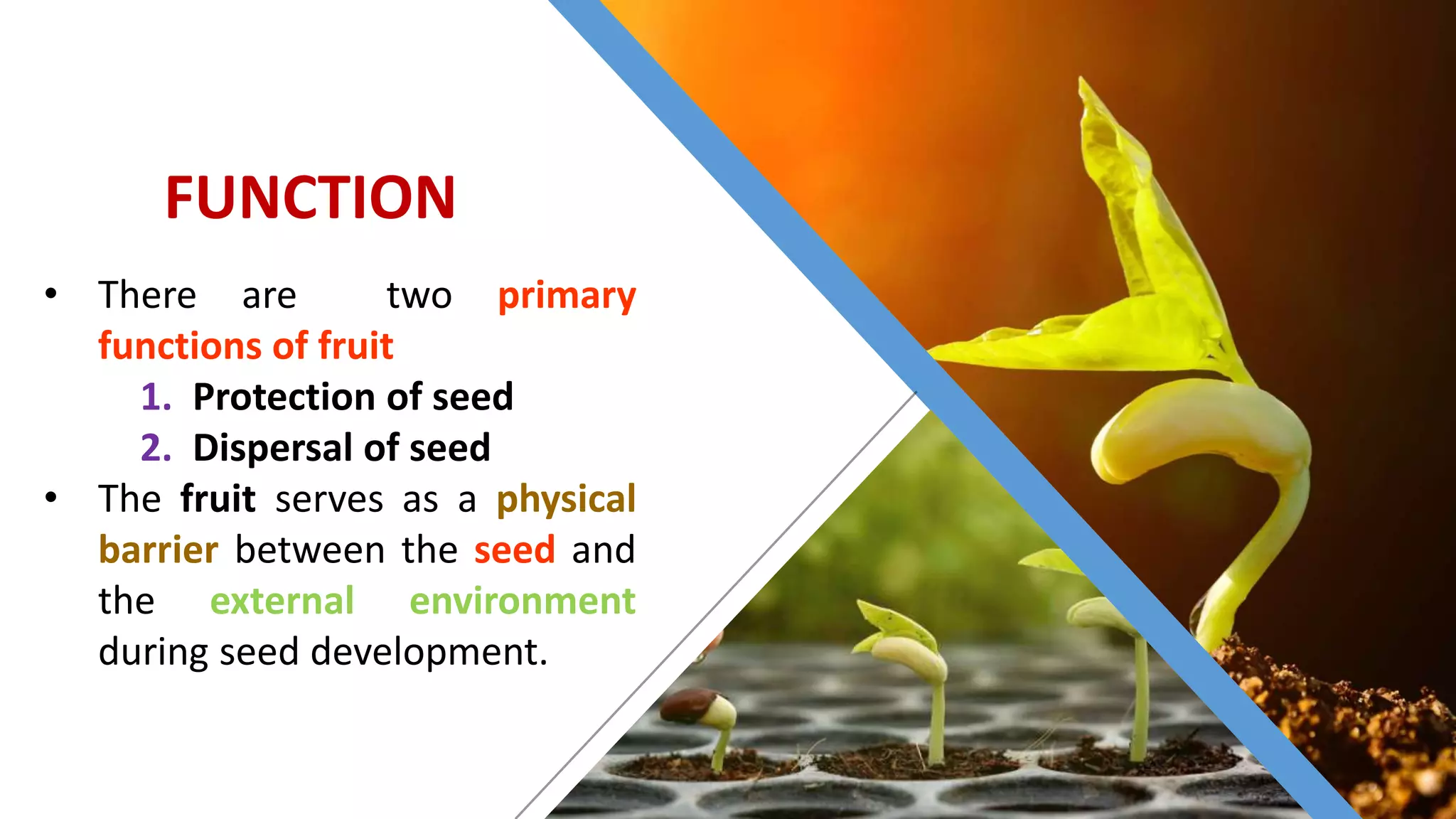 FUNCTION

• There are two primary functions of fruit
1. Protection of seed
2. Dispersal of seed
• The fruit serves as a physical barrier between the seed and the external environment during seed development.